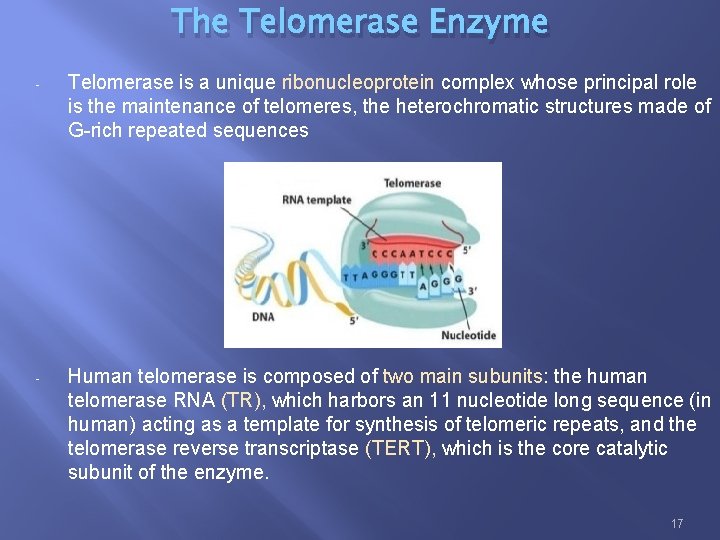 The Telomerase Enzyme

- Telomerase is a unique ribonucleoprotein complex whose principal role is the maintenance of telomeres, the heterochromatic structures made of G-rich repeated sequences

Telomerase
RNA template
3'
C C C A A T C C C
5'
T T A G G G T T
A G G G
3'
DNA
5'
Nucleotide

- Human telomerase is composed of two main subunits: the human telomerase RNA (TR), which harbors an 11 nucleotide long sequence (in human) acting as a template for synthesis of telomeric repeats, and the telomerase reverse transcriptase (TERT), which is the core catalytic subunit of the enzyme.

17